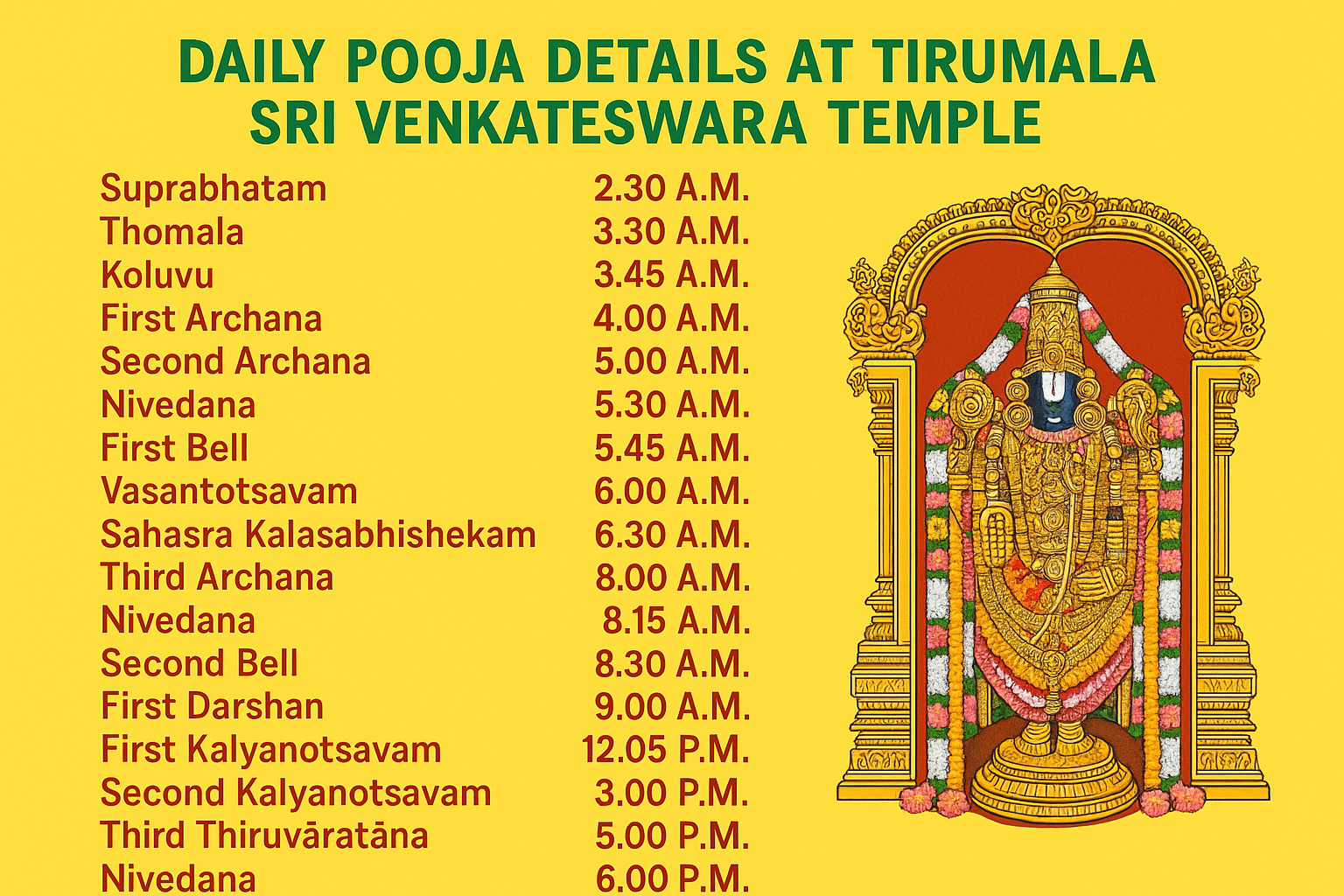 DAILY POOJA DETAILS AT TIRUMALA SRI VENKATESWARA TEMPLE

| | |
|---|---|
| Suprabhatam | 2.30 A.M. |
| Thomala | 3.30 A.M. |
| Koluvu | 3.45 A.M. |
| First Archana | 4.00 A.M. |
| Second Archana | 5.00 A.M. |
| Nivedana | 5.30 A.M. |
| First Bell | 5.45 A.M. |
| Vasantotsavam | 6.00 A.M. |
| Sahasra Kalasabhishekam | 6.30 A.M. |
| Third Archana | 8.00 A.M. |
| Nivedana | 8.15 A.M. |
| Second Bell | 8.30 A.M. |
| First Darshan | 9.00 A.M. |
| First Kalyanotsavam | 12.05 P.M. |
| Second Kalyanotsavam | 3.00 P.M. |
| Third Thiruvāratāna | 5.00 P.M. |
| Nivedana | 6.00 P.M. |